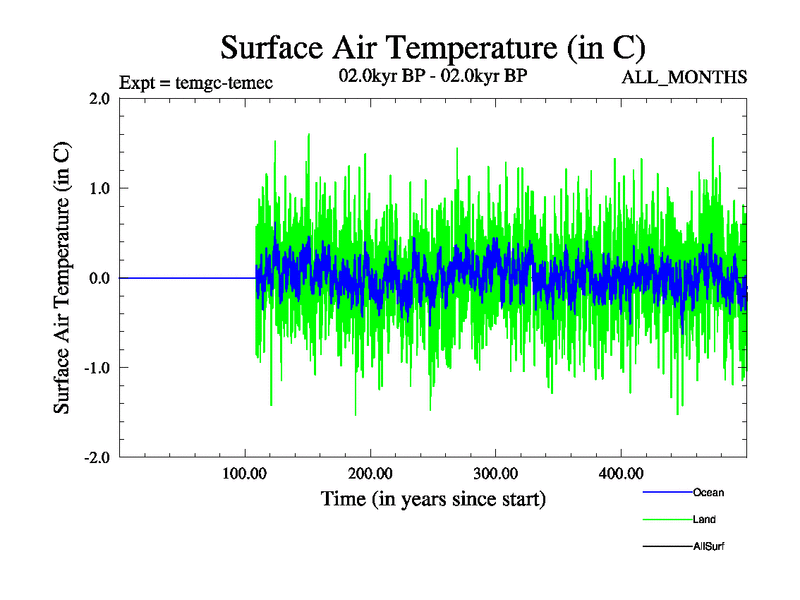 Surface Air Temperature (in C)

Expt = temgc-temec

02.0kyr BP - 02.0kyr BP

ALL_MONTHS

Surface Air Temperature (in C)

2.0

1.0

0.0

-1.0

-2.0

100.00

200.00

300.00

400.00

Time (in years since start)

Ocean

Land

AllSurf